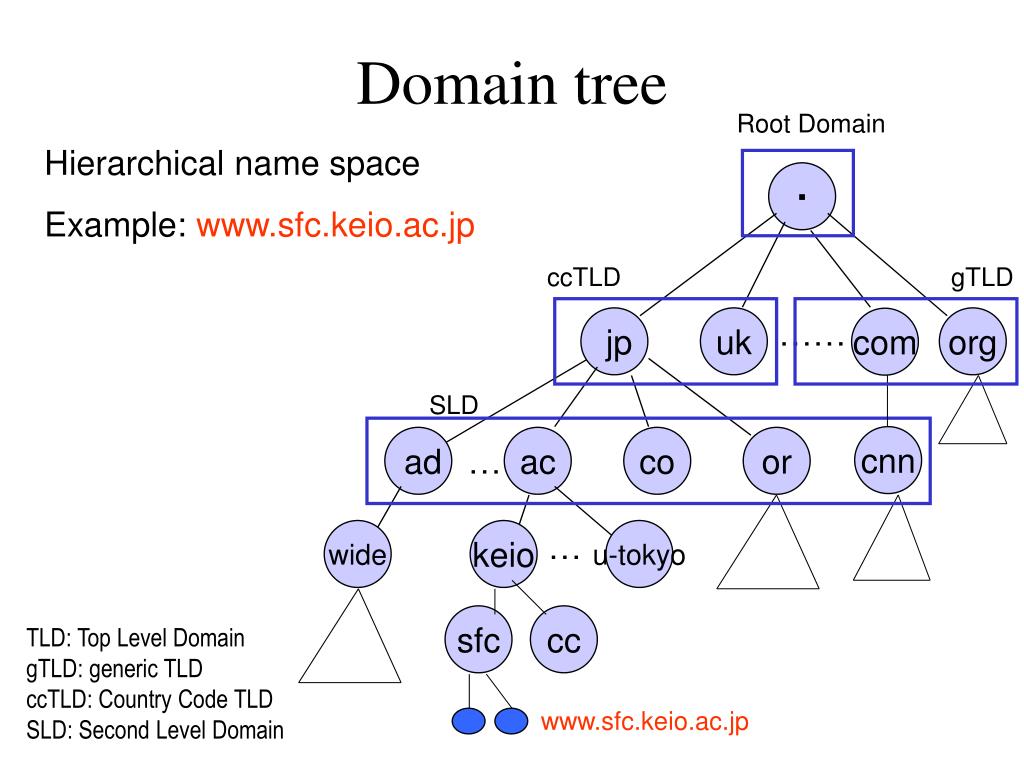 Domain tree

Hierarchical name space

Example: www.sfc.keio.ac.jp

Root Domain

.

ccTLD

gTLD

jp

uk

……

com

org

SLD

ad

…

ac

co

or

cnn

wide

keio

…

u-tokyo

sfc

cc

www.sfc.keio.ac.jp

TLD: Top Level Domain
gTLD: generic TLD
ccTLD: Country Code TLD
SLD: Second Level Domain